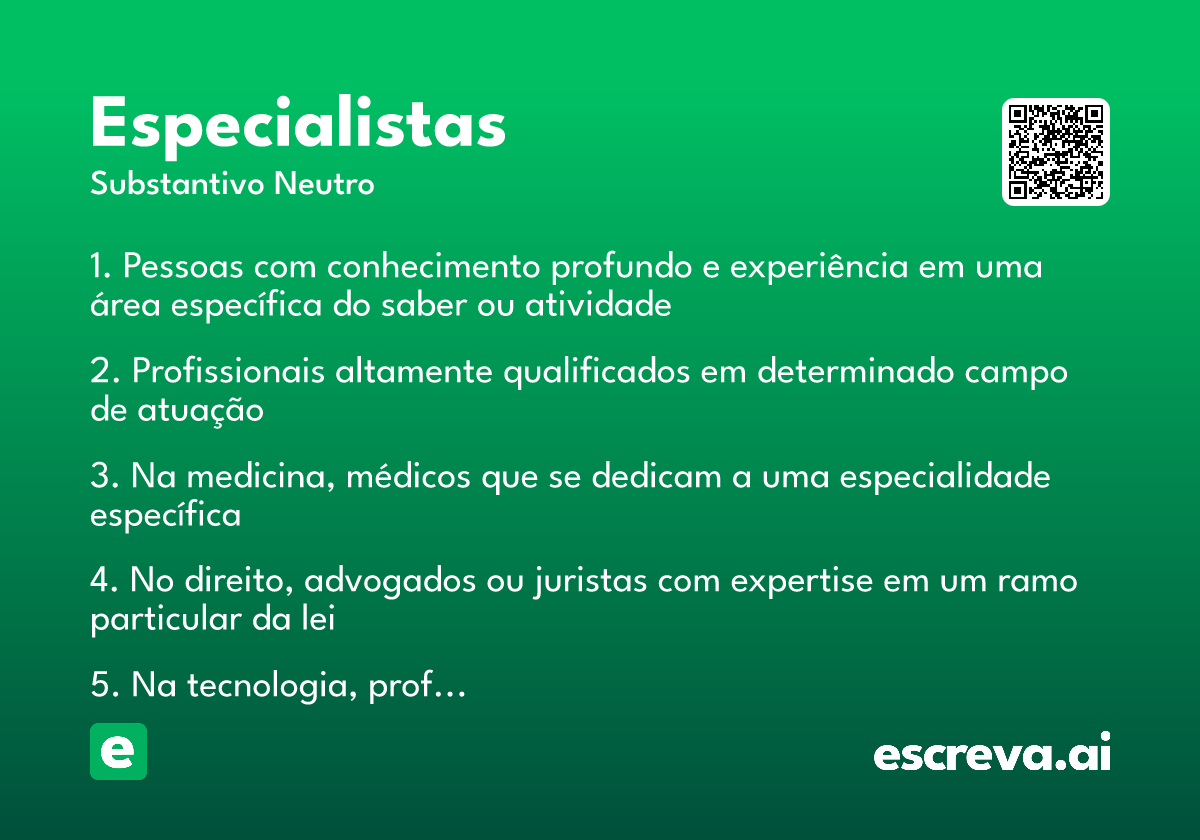 Especialistas
Substantivo Neutro

1. Pessoas com conhecimento profundo e experiência em uma área específica do saber ou atividade

2. Profissionais altamente qualificados em determinado campo de atuação

3. Na medicina, médicos que se dedicam a uma especialidade específica

4. No direito, advogados ou juristas com expertise em um ramo particular da lei

5. Na tecnologia, prof...

e

escreva.ai